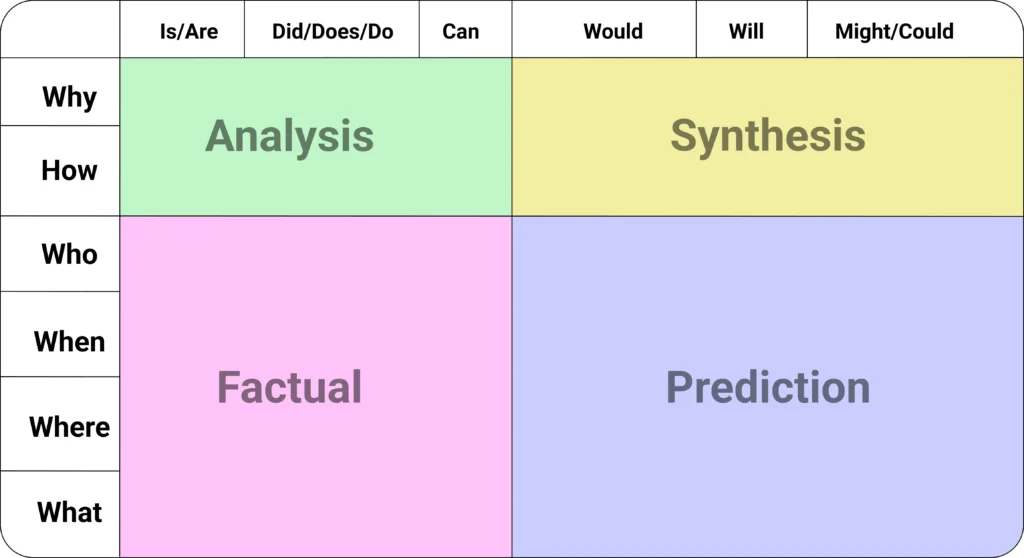 |  | Is/Are | Did/Does/Do | Can | Would | Will | Might/Could |
|---|---|---|---|---|---|---|
| Why | Analysis | | | Synthesis | | |
| How | | | | | | |
| Who | Factual | | | Prediction | | |
| When | | | | | | |
| Where | | | | | | |
| What | | | | | | |